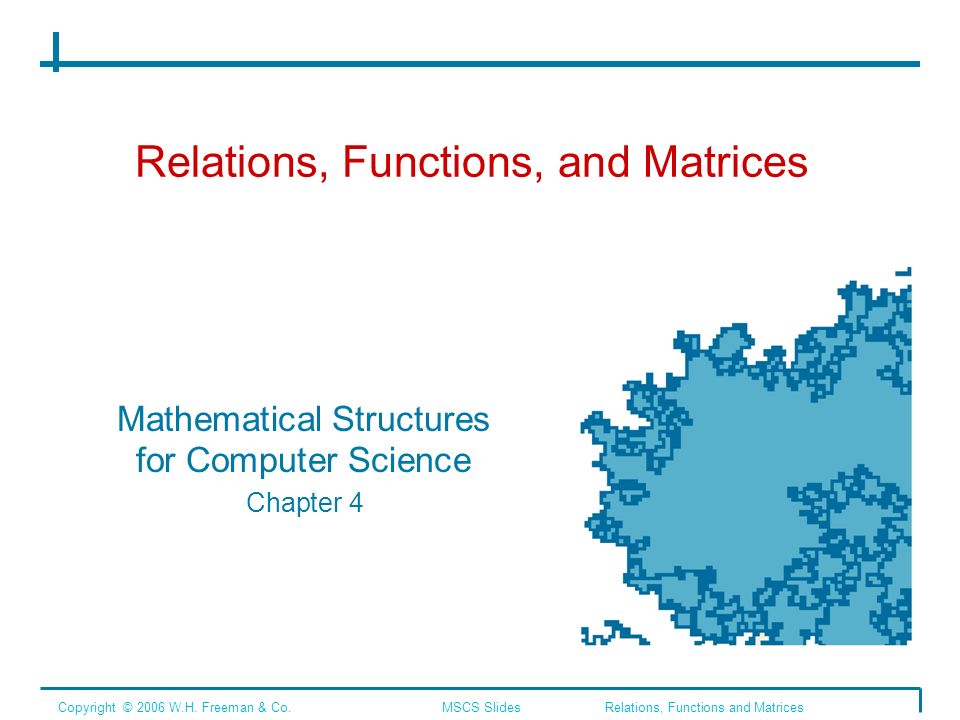 Relations, Functions, and Matrices

Mathematical Structures for Computer Science
Chapter 4

Copyright © 2006 W.H. Freeman & Co. MSCS Slides Relations, Functions and Matrices